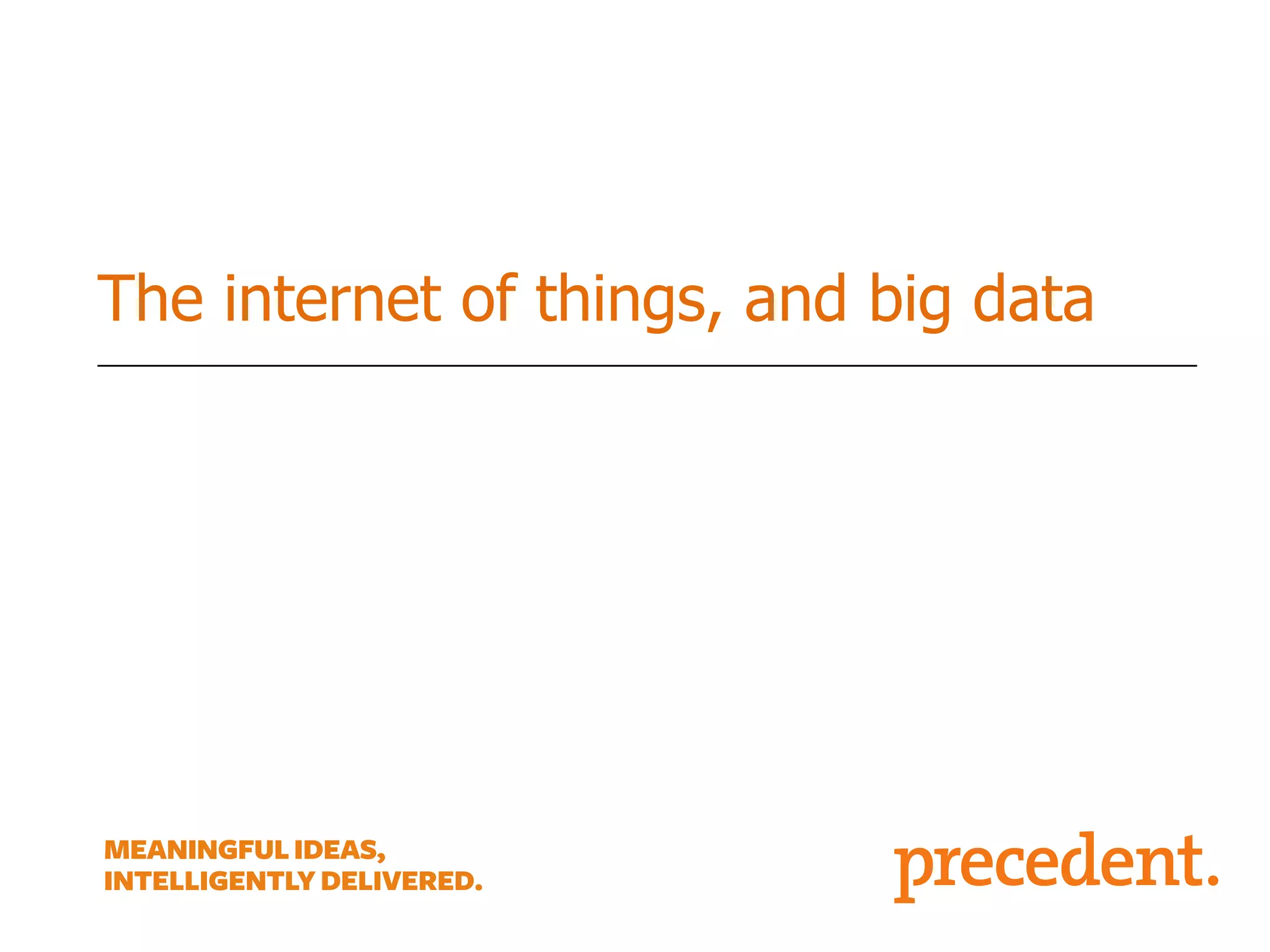 The internet of things, and big data

MEANINGFUL IDEAS,
INTELLIGENTLY DELIVERED.

precedent.